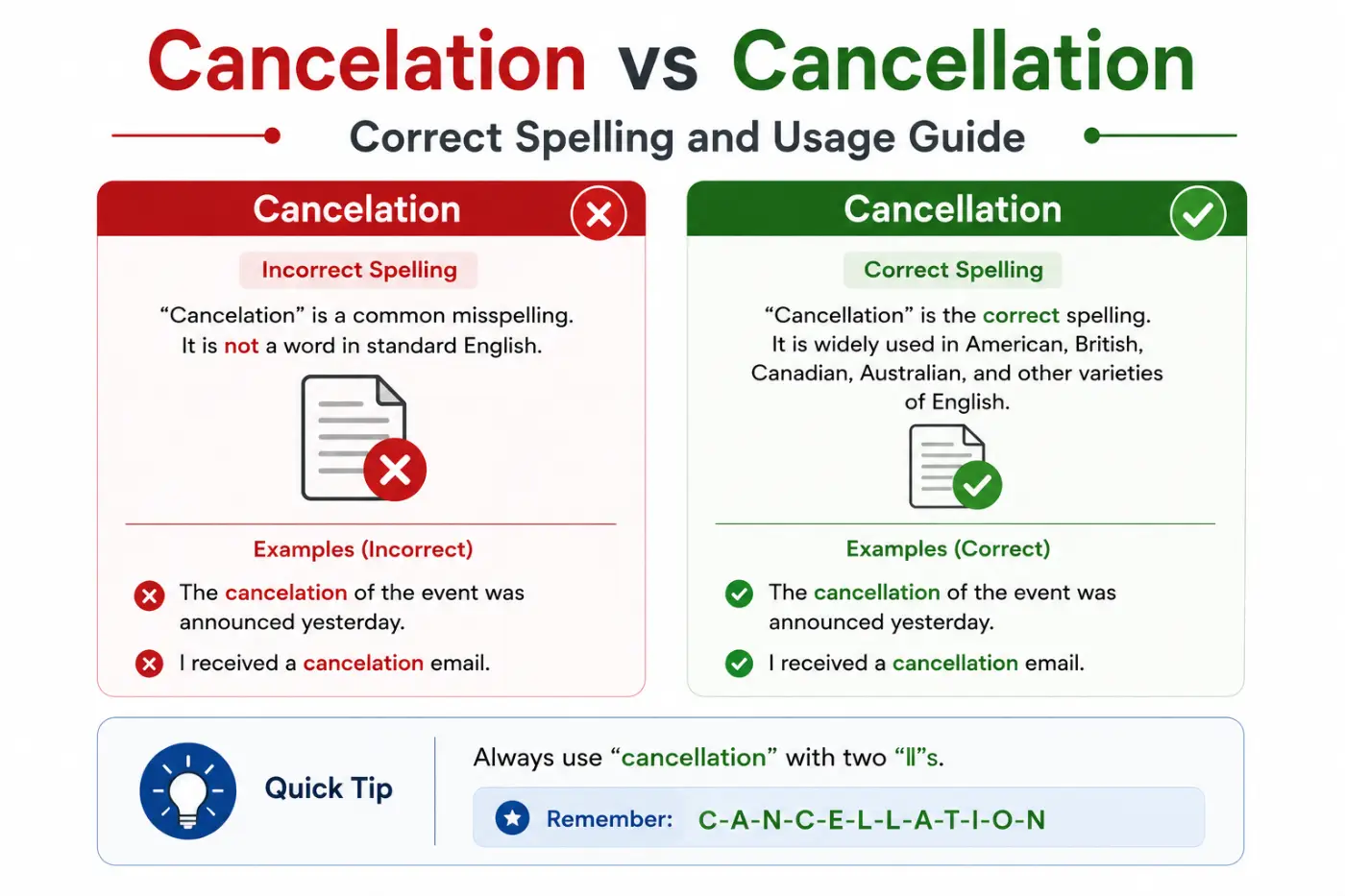 Cancelation vs Cancellation

Correct Spelling and Usage Guide

Cancelation

Incorrect Spelling

“Cancelation” is a common misspelling. It is not a word in standard English.

Examples (Incorrect)

The cancelation of the event was announced yesterday.

I received a cancelation email.

Cancellation

Correct Spelling

“Cancellation” is the correct spelling. It is widely used in American, British, Canadian, Australian, and other varieties of English.

Examples (Correct)

The cancellation of the event was announced yesterday.

I received a cancellation email.

Quick Tip

Always use “cancellation” with two “ll”s.

Remember: C-A-N-C-E-L-L-A-T-I-O-N